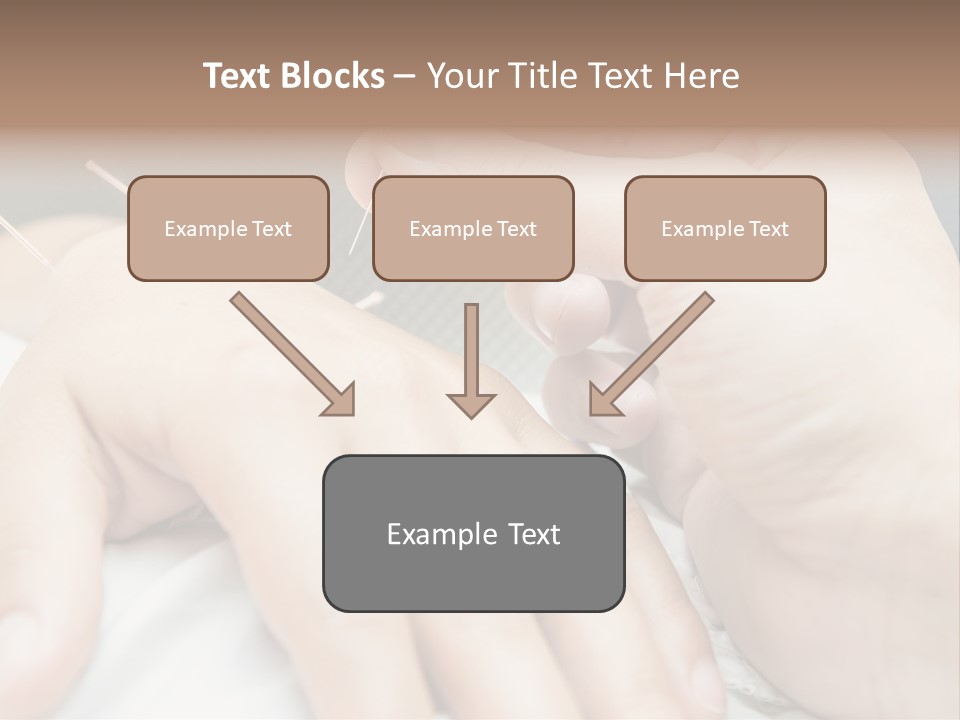 Text Blocks – Your Title Text Here

Example Text

Example Text

Example Text

Example Text